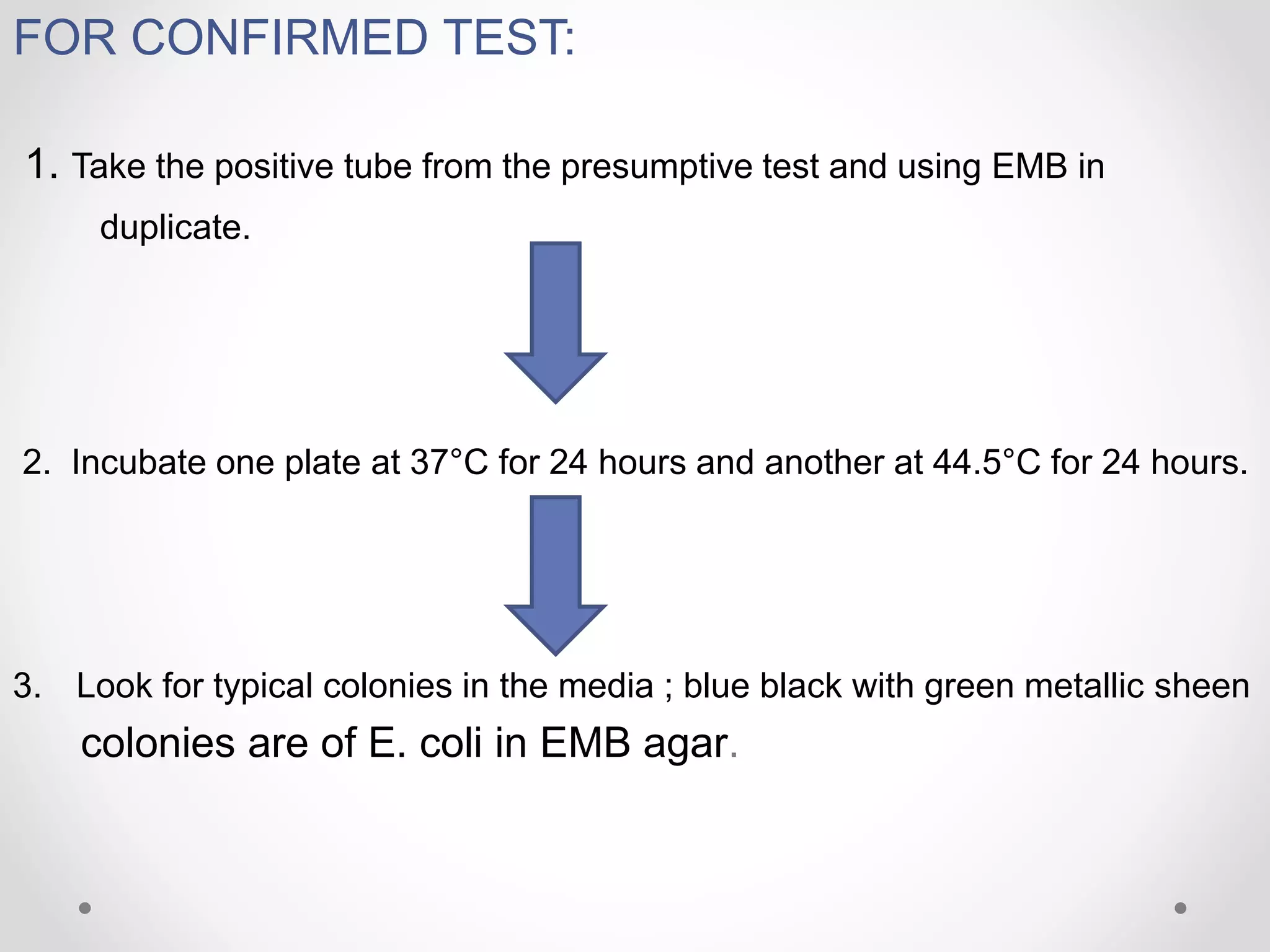 FOR CONFIRMED TEST:

1. Take the positive tube from the presumptive test and using EMB in duplicate.

2. Incubate one plate at 37°C for 24 hours and another at 44.5°C for 24 hours.

3. Look for typical colonies in the media ; blue black with green metallic sheen colonies are of E. coli in EMB agar.